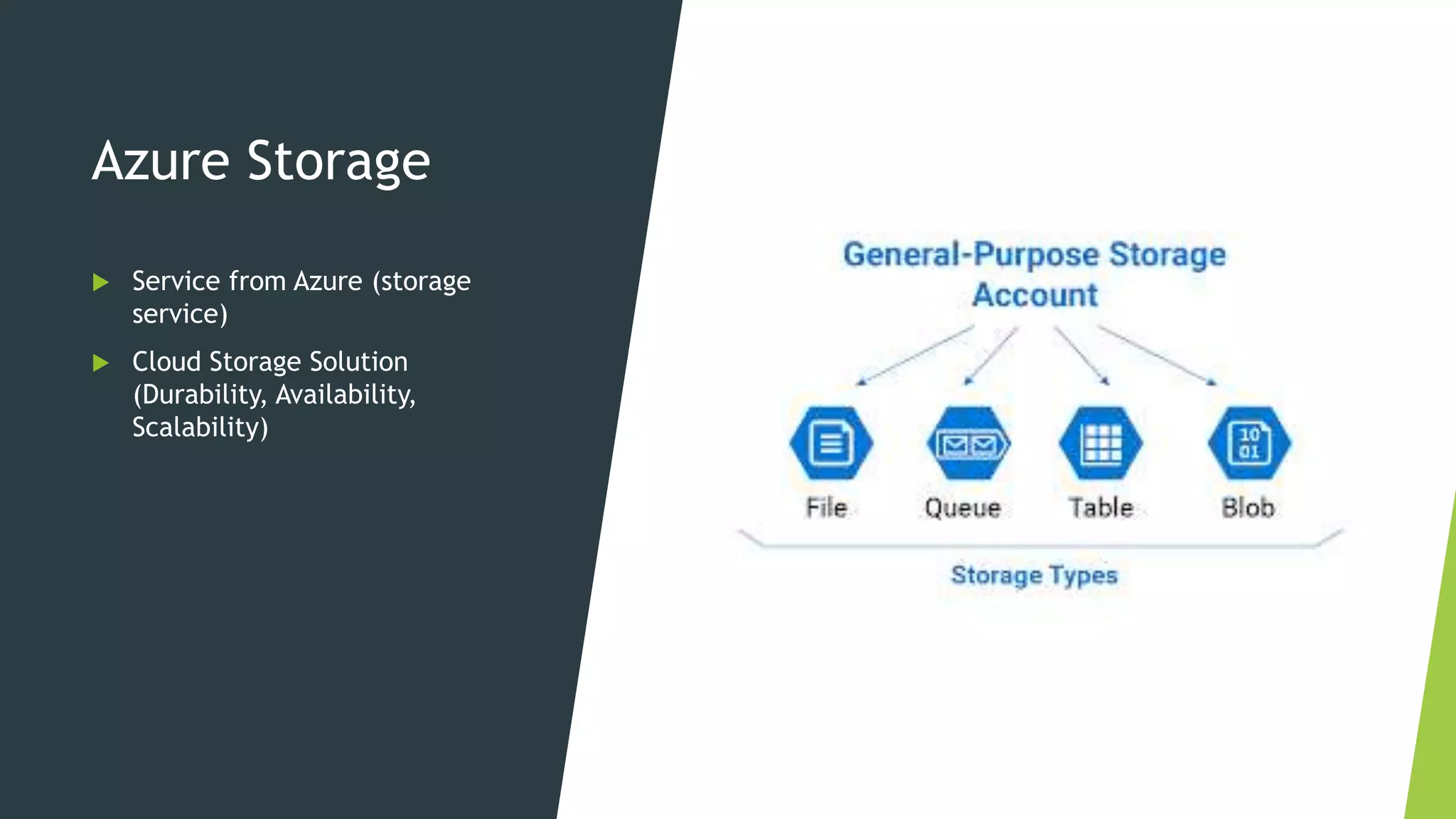 Azure Storage

▶ Service from Azure (storage service)

▶ Cloud Storage Solution (Durability, Availability, Scalability)

General-Purpose Storage Account

10
01

File

Queue

Table

Blob

Storage Types